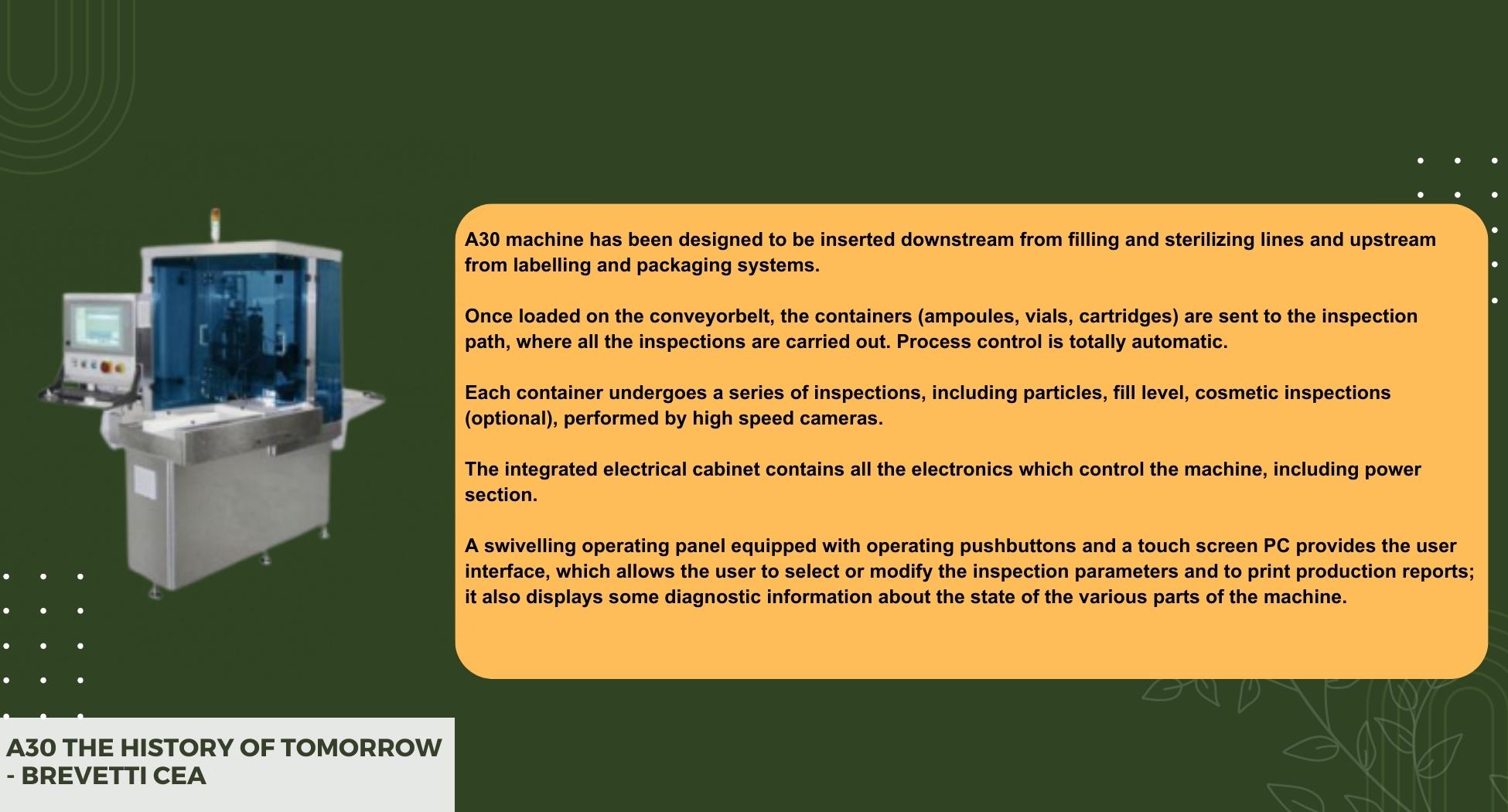 A30 machine has been designed to be inserted downstream from filling and sterilizing lines and upstream from labelling and packaging systems.

Once loaded on the conveyorbelt, the containers (ampoules, vials, cartridges) are sent to the inspection path, where all the inspections are carried out. Process control is totally automatic.

Each container undergoes a series of inspections, including particles, fill level, cosmetic inspections (optional), performed by high speed cameras.

The integrated electrical cabinet contains all the electronics which control the machine, including power section.

A swivelling operating panel equipped with operating pushbuttons and a touch screen PC provides the user interface, which allows the user to select or modify the inspection parameters and to print production reports; it also displays some diagnostic information about the state of the various parts of the machine.

A30 THE HISTORY OF TOMORROW - BREVETTI CEA